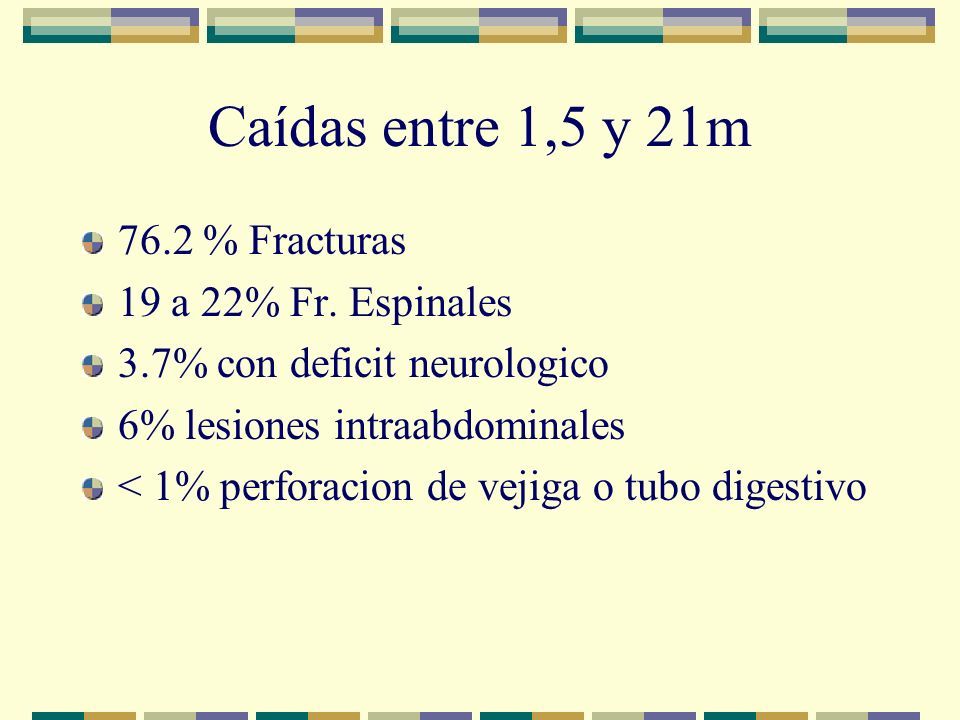 Caídas entre 1,5 y 21m

76.2 % Fracturas

19 a 22% Fr. Espinales

3.7% con deficit neurologico

6% lesiones intraabdominales

< 1% perforacion de vejiga o tubo digestivo